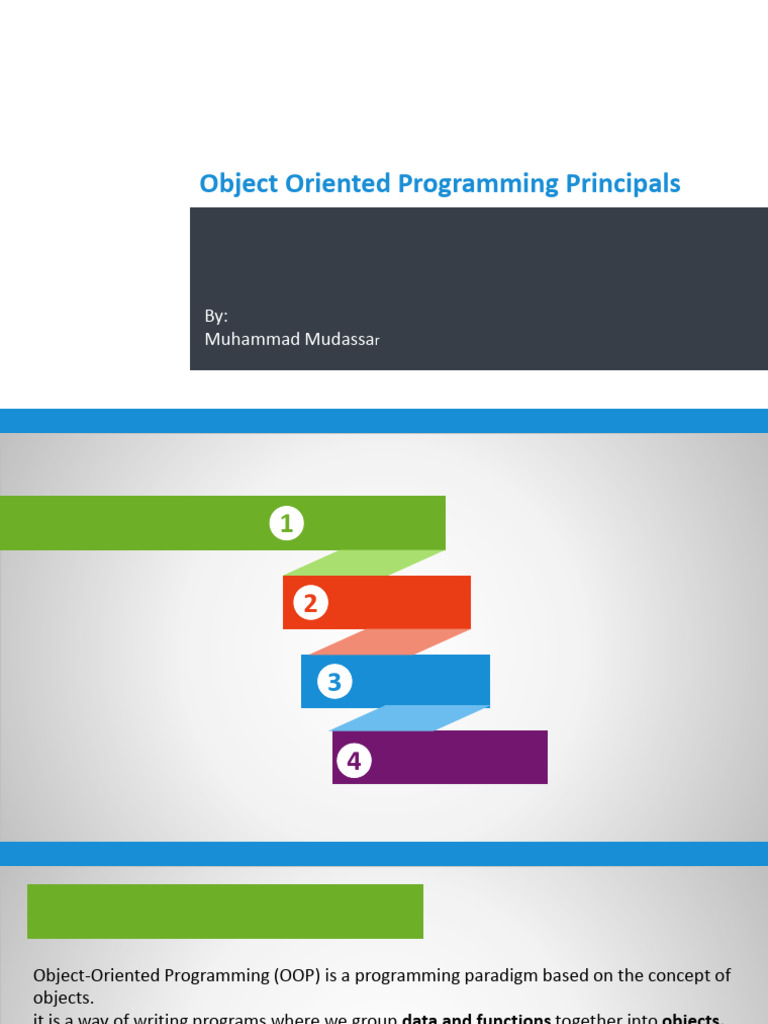 Object Oriented Programming Principals

By:
Muhammad Mudassar

1

2

3

4

Object-Oriented Programming (OOP) is a programming paradigm based on the concept of objects.
it is a way of writing programs where we group **data and functions** together into **objects**.